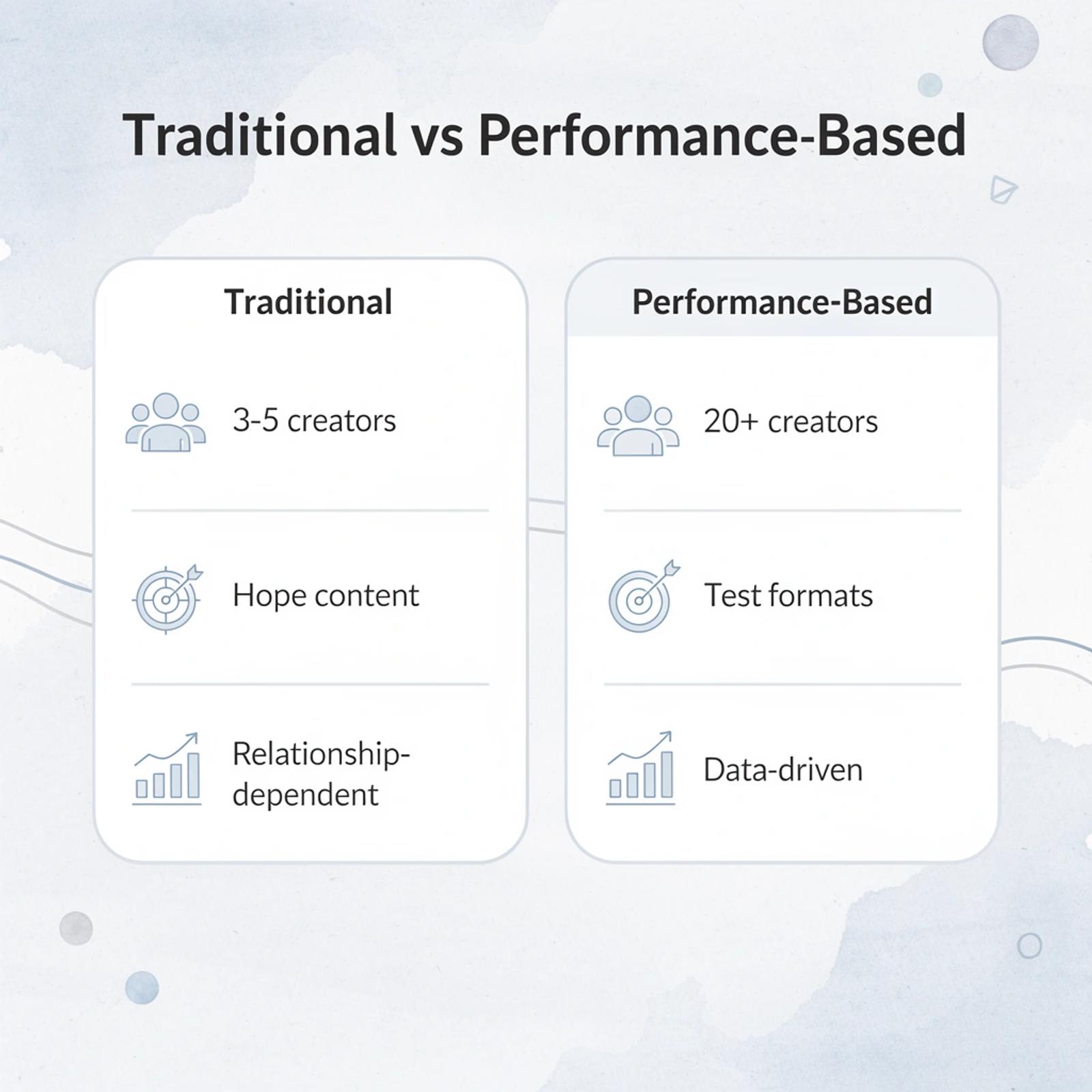 Traditional vs Performance-Based

Traditional

3-5 creators

Hope content

Relationship-dependent

Performance-Based

20+ creators

Test formats

Data-driven